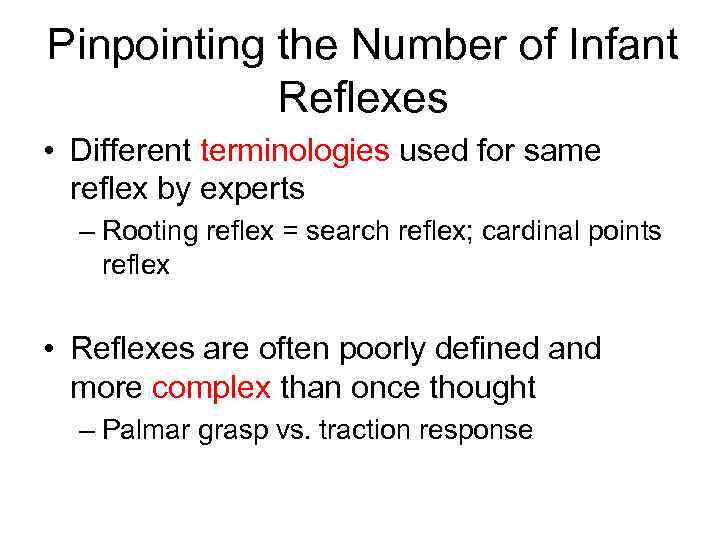 Pinpointing the Number of Infant Reflexes

• Different terminologies used for same reflex by experts

– Rooting reflex = search reflex; cardinal points reflex

• Reflexes are often poorly defined and more complex than once thought

– Palmar grasp vs. traction response